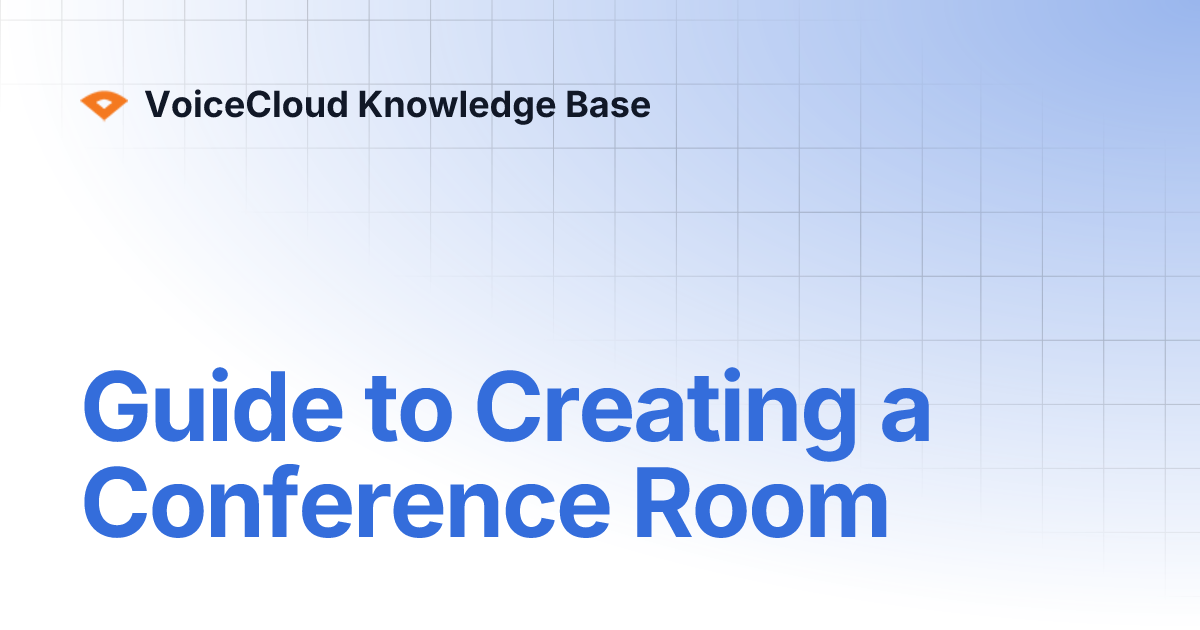 VoiceCloud Knowledge Base

Guide to Creating a Conference Room